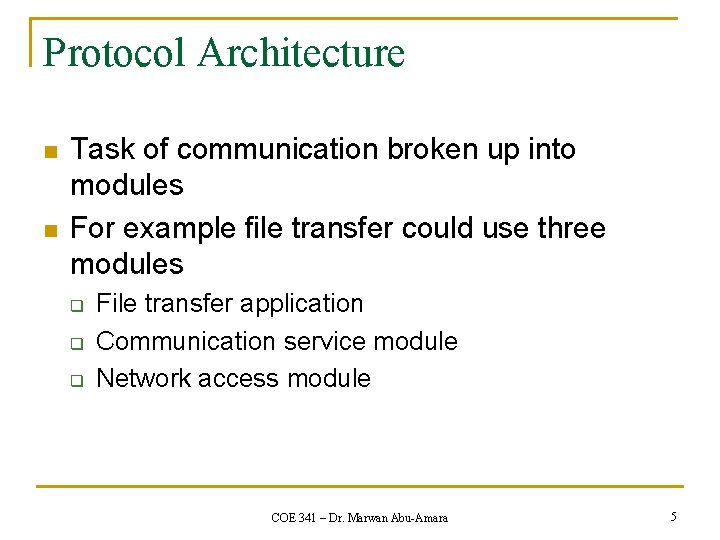 Protocol Architecture

- Task of communication broken up into modules
- For example file transfer could use three modules
  - File transfer application
  - Communication service module
  - Network access module

COE 341 – Dr. Marwan Abu-Amara

5